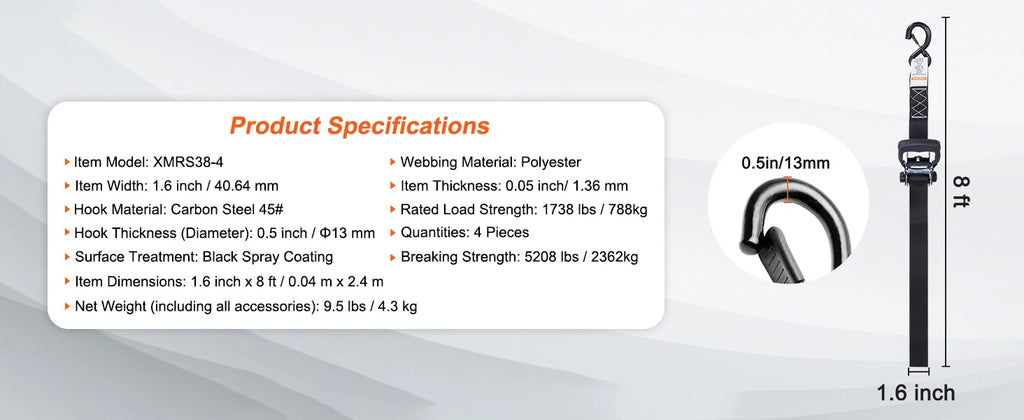 Product Specifications

Item Model: XMRS38-4
Item Width: 1.6 inch / 40.64 mm
Hook Material: Carbon Steel 45#
Hook Thickness (Diameter): 0.5 inch / Φ13 mm
Surface Treatment: Black Spray Coating
Item Dimensions: 1.6 inch x 8 ft / 0.04 m x 2.4 m
Net Weight (including all accessories): 9.5 lbs / 4.3 kg

Webbing Material: Polyester
Item Thickness: 0.05 inch/ 1.36 mm
Rated Load Strength: 1738 lbs / 788kg
Quantities: 4 Pieces
Breaking Strength: 5208 lbs / 2362kg

0.5in/13mm

8 ft

1.6 inch